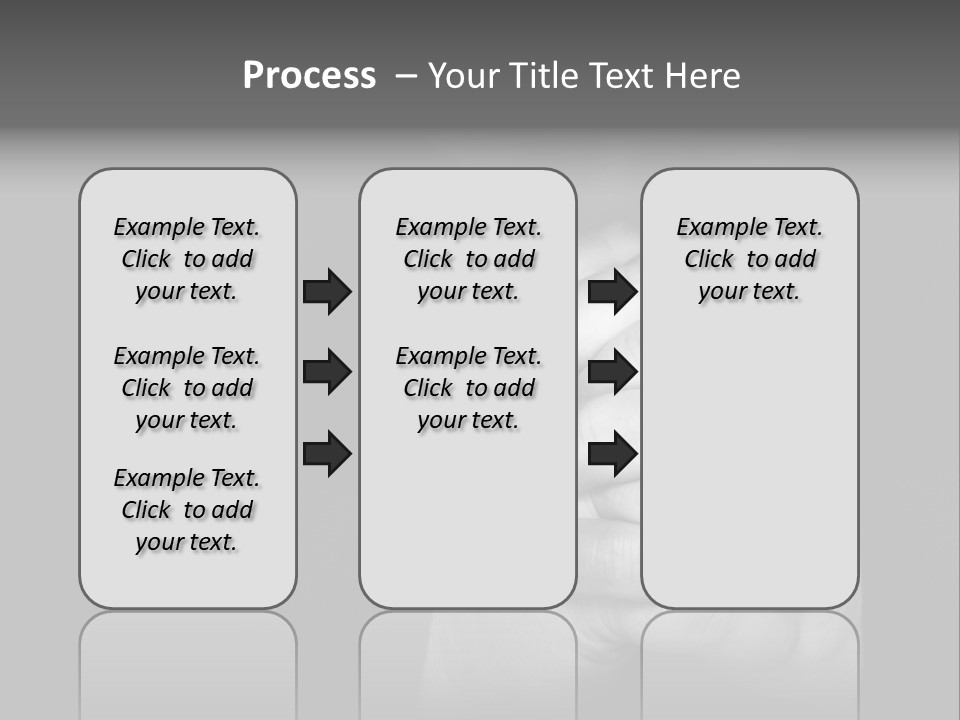 Process – Your Title Text Here

Example Text. Click to add your text.

Example Text. Click to add your text.

Example Text. Click to add your text.

Example Text. Click to add your text.

Example Text. Click to add your text.

Example Text. Click to add your text.